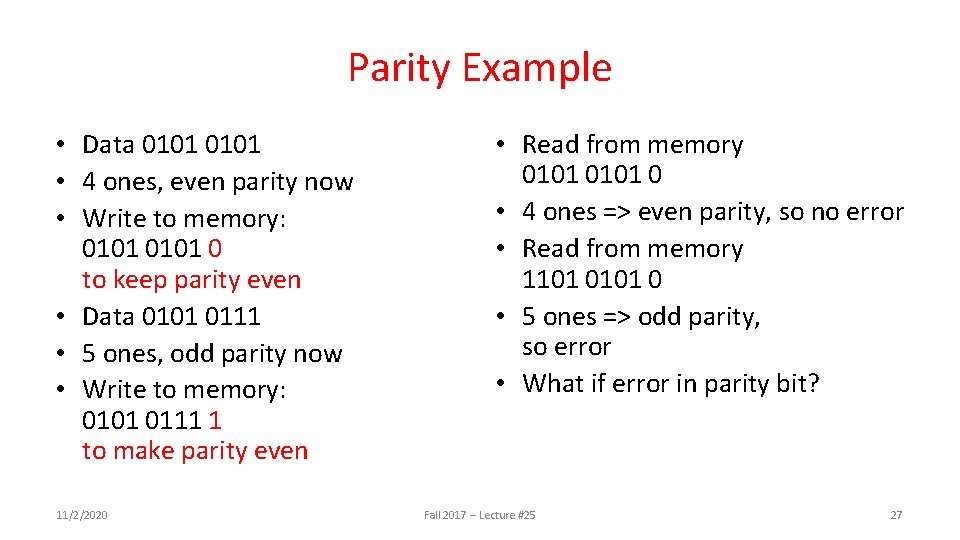 Parity Example

• Data 0101 0101
• 4 ones, even parity now
• Write to memory: 0101 0101 0 to keep parity even
• Data 0101 0111
• 5 ones, odd parity now
• Write to memory: 0101 0111 1 to make parity even

• Read from memory 0101 0101 0
• 4 ones => even parity, so no error
• Read from memory 1101 0101 0
• 5 ones => odd parity, so error
• What if error in parity bit?

11/2/2020

Fall 2017 – Lecture #25

27